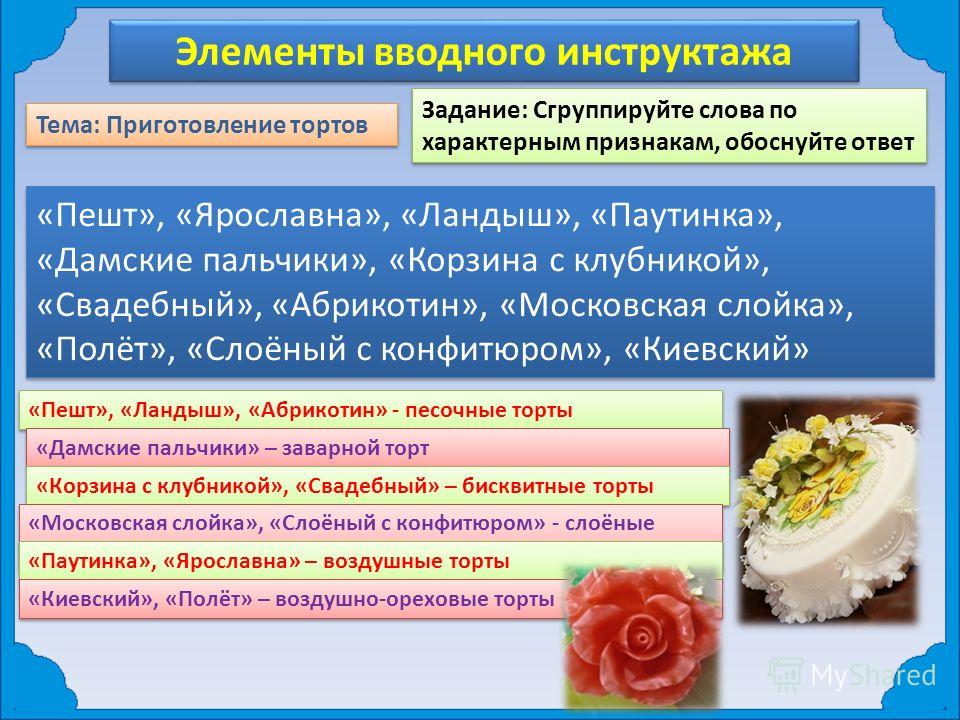 Элементы вводного инструктажа

Тема: Приготовление тортов

Задание: Сгруппируйте слова по характерным признакам, обоснуйте ответ

«Пешт», «Ярославна», «Ландыш», «Паутинка», «Дамские пальчики», «Корзина с клубникой», «Свадебный», «Абрикотин», «Московская слойка», «Полёт», «Слоёный с конфитюром», «Киевский»

«Пешт», «Ландыш», «Абрикотин» - песочные торты

«Дамские пальчики» – заварной торт

«Корзина с клубникой», «Свадебный» – бисквитные торты

«Московская слойка», «Слоёный с конфитюром» - слоёные

«Паутинка», «Ярославна» – воздушные торты

«Киевский», «Полёт» – воздушно-ореховые торты

MyShared